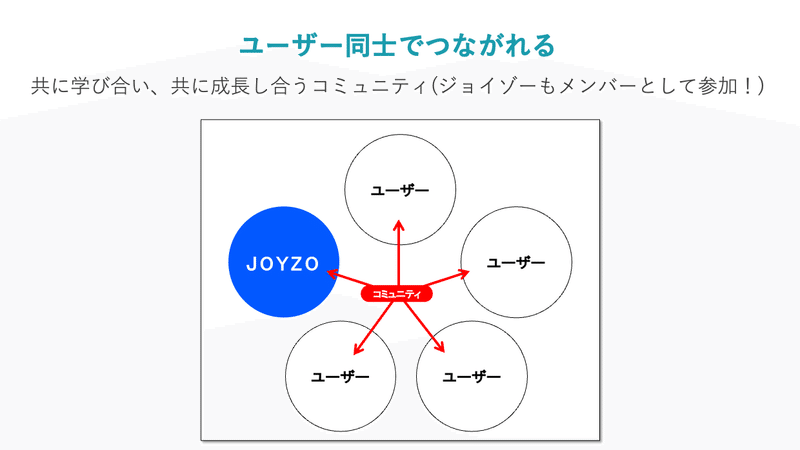 ユーザー同士でつながれる

共に学び合い、共に成長し合うコミュニティ(ジョイゾーもメンバーとして参加！)

ユーザー

JOYZO

ユーザー

コミュニティ

ユーザー

ユーザー